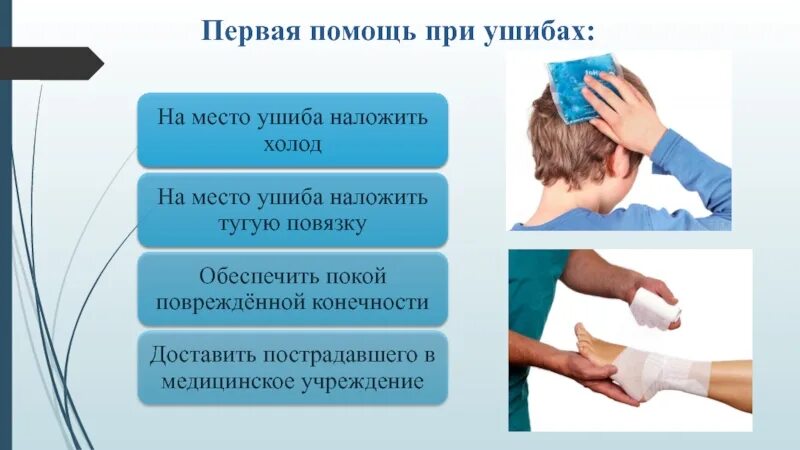 Первая помощь при ушибах:

На место ушиба наложить холод

На место ушиба наложить тугую повязку

Обеспечить покой повреждённой конечности

Доставить пострадавшего в медицинское учреждение